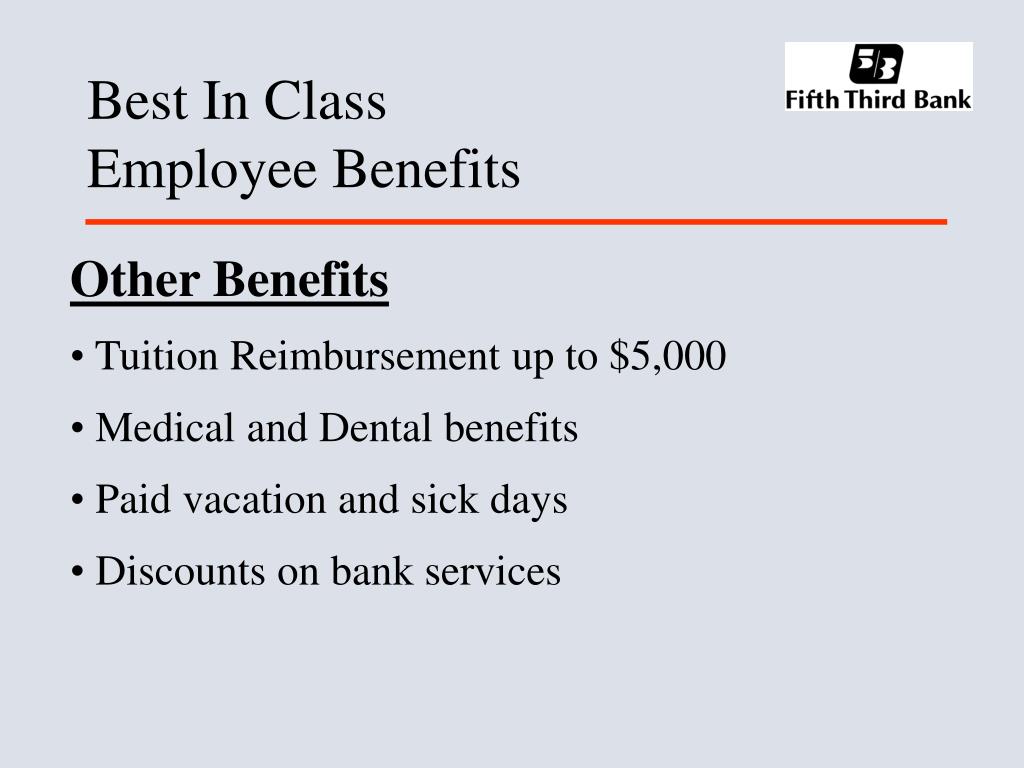 Best In Class
Employee Benefits

5/3
Fifth Third Bank

Other Benefits

• Tuition Reimbursement up to \$5,000

• Medical and Dental benefits

• Paid vacation and sick days

• Discounts on bank services